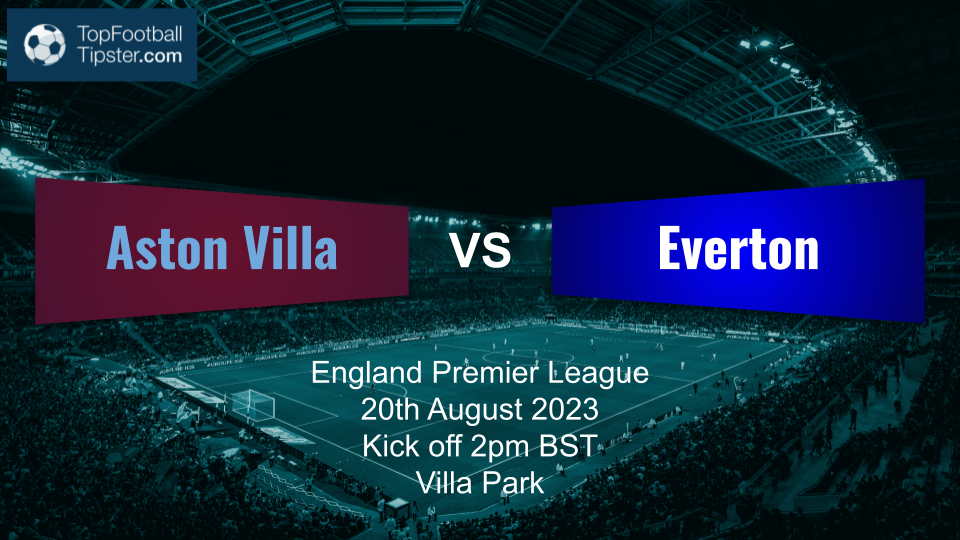 TopFootball
Tipster.com

Aston Villa

VS

Everton

England Premier League
20th August 2023
Kick off 2pm BST
Villa Park